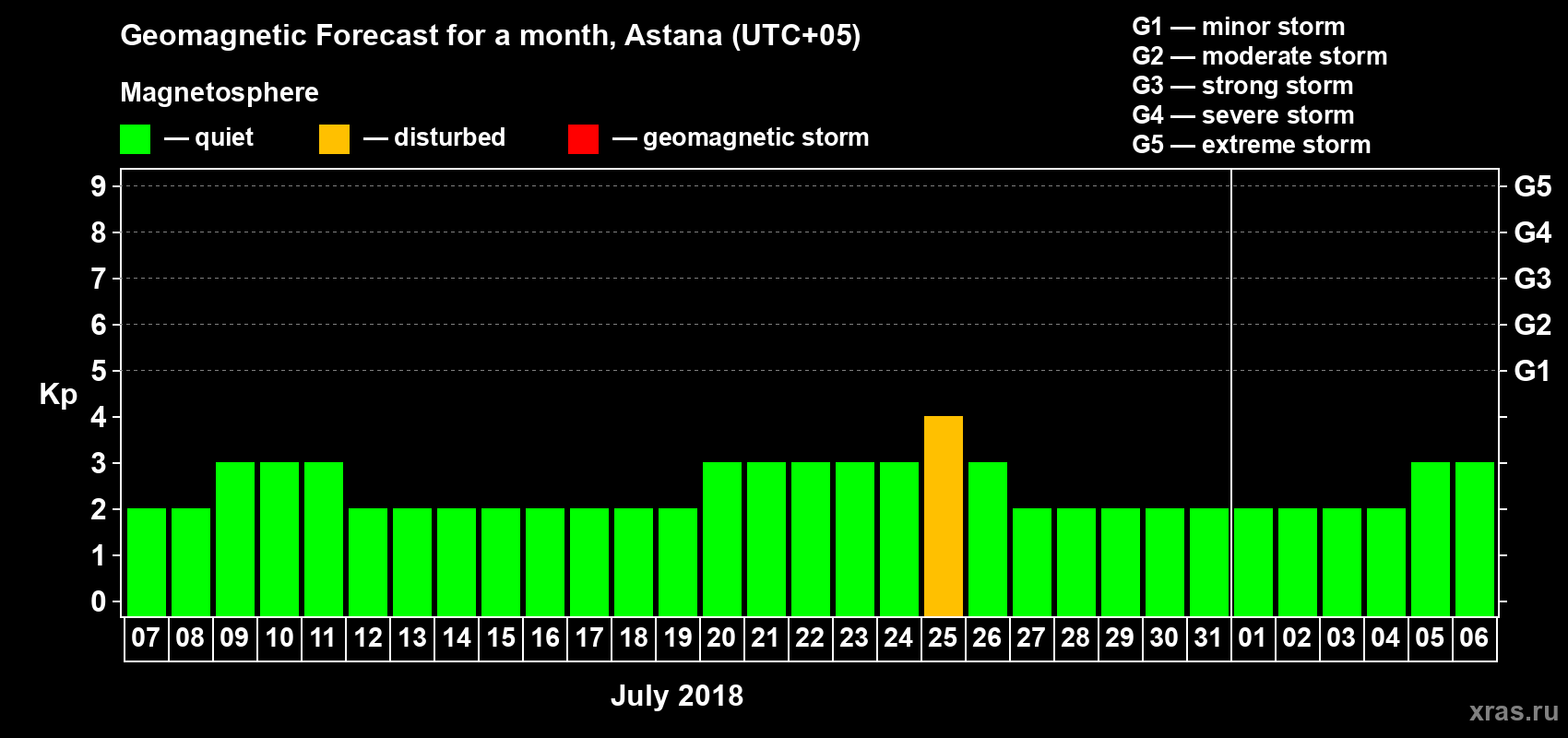 Geomagnetic Forecast for a month, Astana (UTC+05)

Magnetosphere

— quiet — disturbed — geomagnetic storm

G1 — minor storm
G2 — moderate storm
G3 — strong storm
G4 — severe storm
G5 — extreme storm

Kp

9 8 7 6 5 4 3 2 1 0

G5 G4 G3 G2 G1

07 08 09 10 11 12 13 14 15 16 17 18 19 20 21 22 23 24 25 26 27 28 29 30 31 01 02 03 04 05 06

July 2018

xras.ru